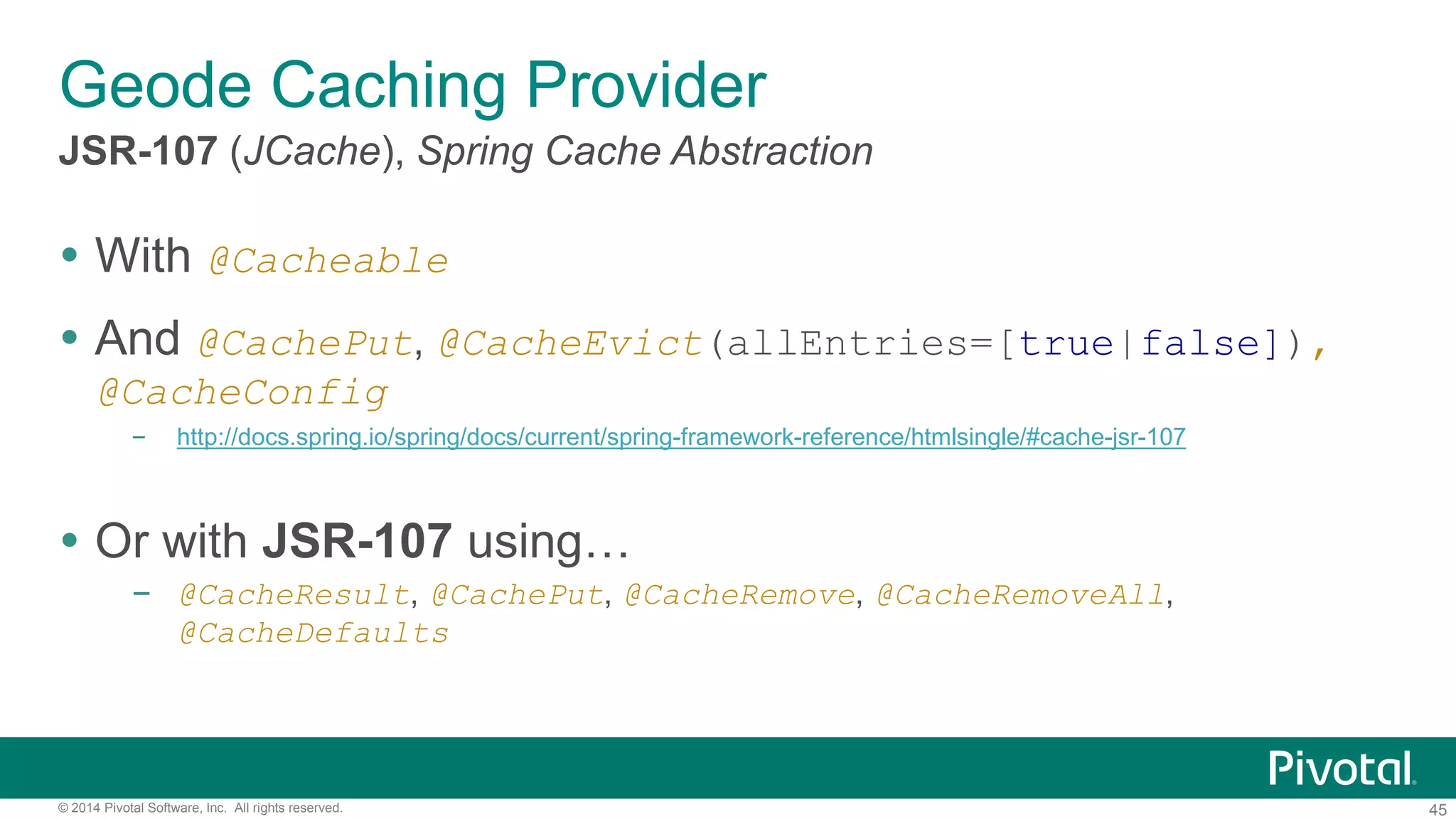 Geode Caching Provider

JSR-107 (JCache), Spring Cache Abstraction

• With @Cacheable

• And @CachePut, @CacheEvict(allEntries=[true|false]), @CacheConfig

– http://docs.spring.io/spring/docs/current/spring-framework-reference/htmlsingle/#cache-jsr-107

• Or with JSR-107 using…

– @CacheResult, @CachePut, @CacheRemove, @CacheRemoveAll, @CacheDefaults

Pivotal

© 2014 Pivotal Software, Inc. All rights reserved.

45